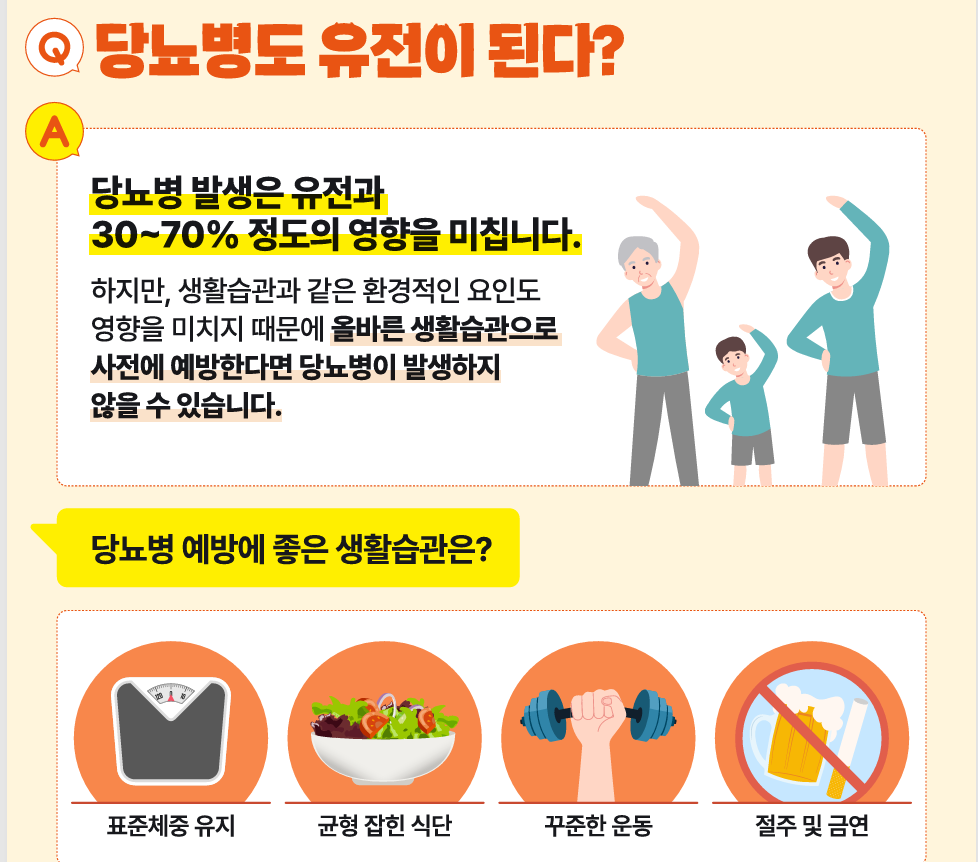 Q 당뇨병도 유전이 된다?

A

당뇨병 발생은 유전과 30~70% 정도의 영향을 미칩니다.

하지만, 생활습관과 같은 환경적인 요인도 영향을 미치지 때문에 올바른 생활습관으로 사전에 예방한다면 당뇨병이 발생하지 않을 수 있습니다.

당뇨병 예방에 좋은 생활습관은?

표준체중 유지

균형 잡힌 식단

꾸준한 운동

절주 및 금연